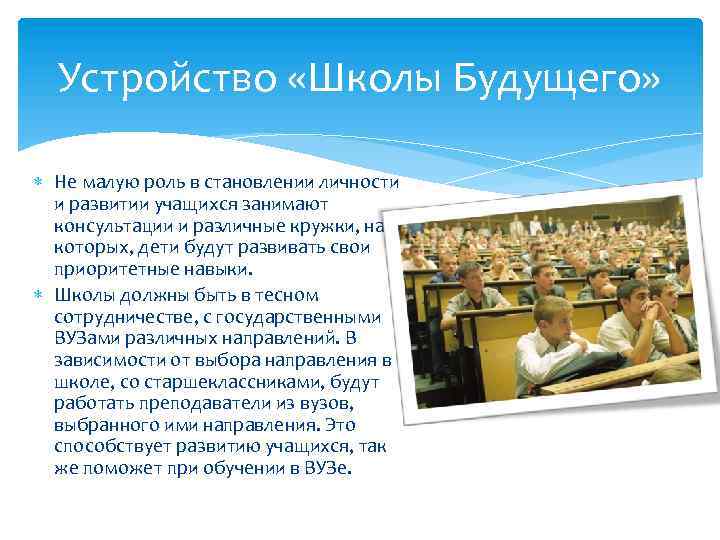 Устройство «Школы Будущего»

Не малую роль в становлении личности и развитии учащихся занимают консультации и различные кружки, на которых, дети будут развивать свои приоритетные навыки.

Школы должны быть в тесном сотрудничестве, с государственными ВУЗами различных направлений. В зависимости от выбора направления в школе, со старшеклассниками, будут работать преподаватели из вузов, выбранного ими направления. Это способствует развитию учащихся, так же поможет при обучении в ВУЗе.